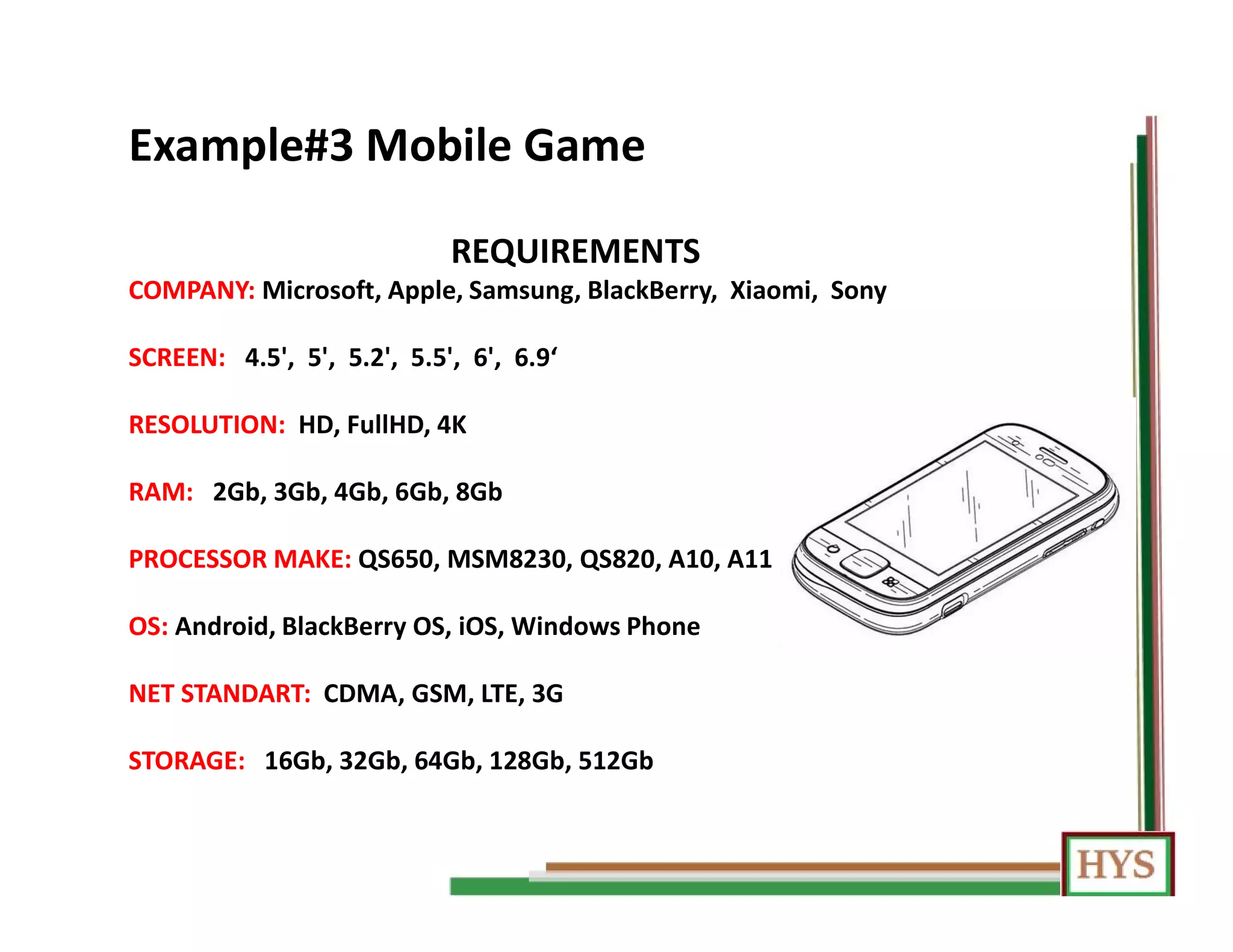 Example#3 Mobile Game

REQUIREMENTS

COMPANY: Microsoft, Apple, Samsung, BlackBerry, Xiaomi, Sony

SCREEN: 4.5', 5', 5.2', 5.5', 6', 6.9‘

RESOLUTION: HD, FullHD, 4K

RAM: 2Gb, 3Gb, 4Gb, 6Gb, 8Gb

PROCESSOR MAKE: QS650, MSM8230, QS820, A10, A11

OS: Android, BlackBerry OS, iOS, Windows Phone

NET STANDART: CDMA, GSM, LTE, 3G

STORAGE: 16Gb, 32Gb, 64Gb, 128Gb, 512Gb

HYS